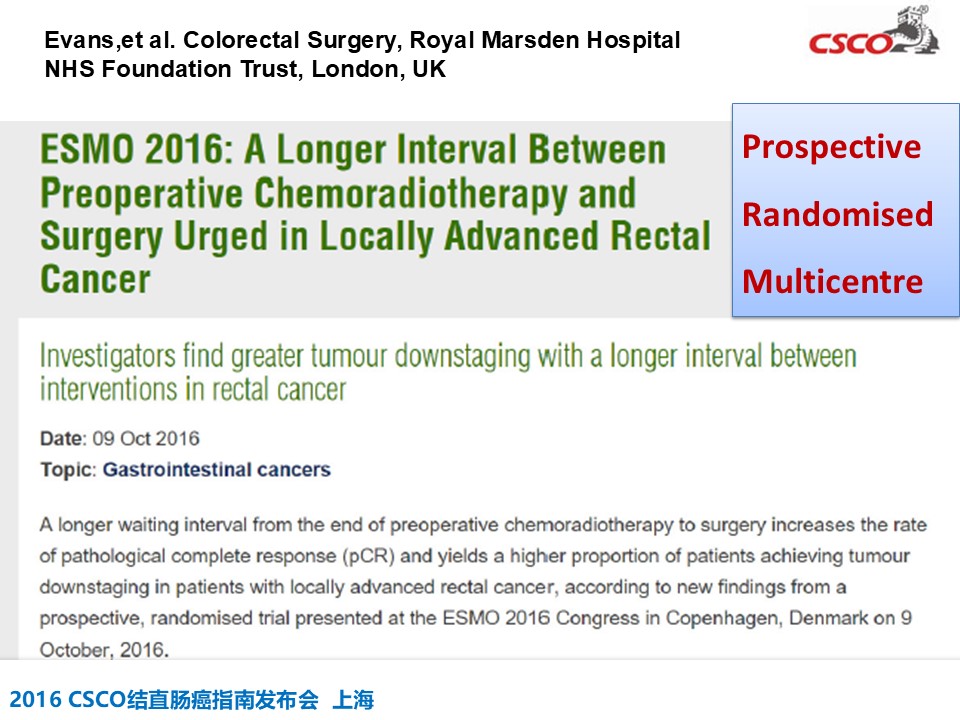 Evans,et al. Colorectal Surgery, Royal Marsden Hospital NHS Foundation Trust, London, UK

CSCO

ESMO 2016: A Longer Interval Between Preoperative Chemoradiotherapy and Surgery Urged in Locally Advanced Rectal Cancer

Prospective

Randomised

Multicentre

Investigators find greater tumour downstaging with a longer interval between interventions in rectal cancer

Date: 09 Oct 2016

Topic: Gastrointestinal cancers

A longer waiting interval from the end of preoperative chemoradiotherapy to surgery increases the rate of pathological complete response (pCR) and yields a higher proportion of patients achieving tumour downstaging in patients with locally advanced rectal cancer, according to new findings from a prospective, randomised trial presented at the ESMO 2016 Congress in Copenhagen, Denmark on 9 October, 2016.

2016 CSCO结直肠癌指南发布会 上海